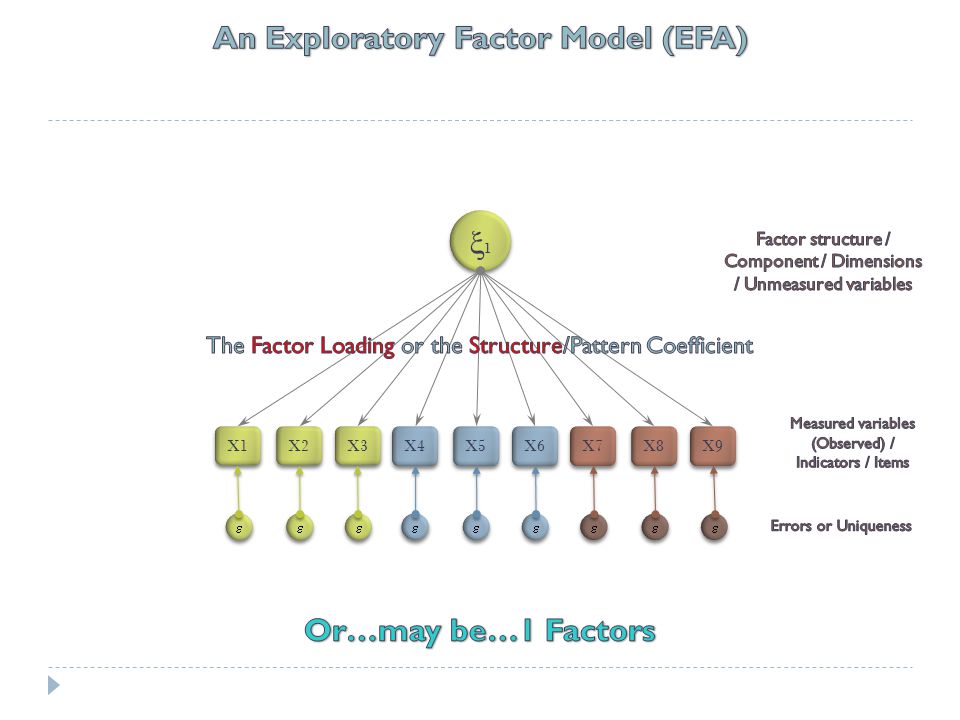 An Exploratory Factor Model (EFA)

$\xi_1$

Factor structure / Component / Dimensions / Unmeasured variables

The Factor Loading or the Structure/Pattern Coefficient

X1 X2 X3 X4 X5 X6 X7 X8 X9

Measured variables (Observed) / Indicators / Items

$\varepsilon$ $\varepsilon$ $\varepsilon$ $\varepsilon$ $\varepsilon$ $\varepsilon$ $\varepsilon$ $\varepsilon$ $\varepsilon$

Errors or Uniqueness

Or…may be…1 Factors